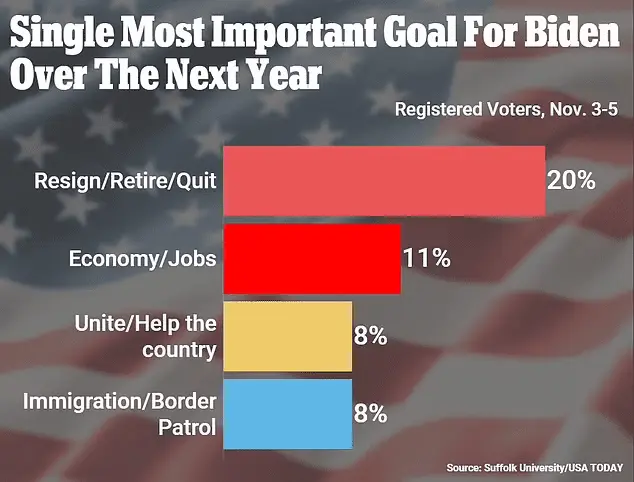 Single Most Important Goal For Biden Over The Next Year

Registered Voters, Nov. 3-5

Resign/Retire/Quit 20%

Economy/Jobs 11%

Unite/Help the country 8%

Immigration/Border Patrol 8%

Source: Suffolk University/USA TODAY